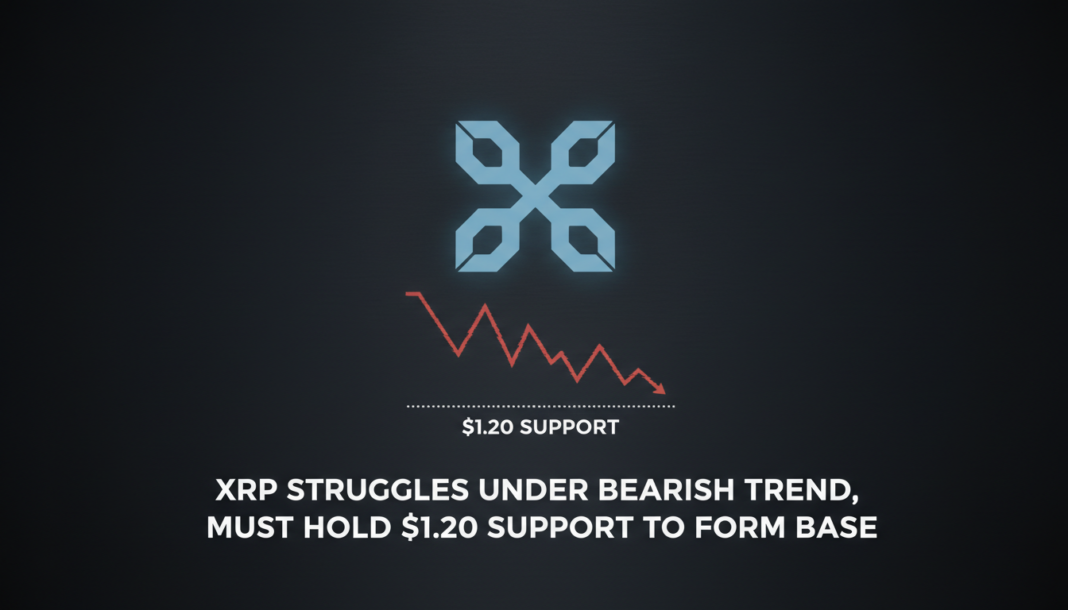 \$1.20 SUPPORT

XRP STRUGGLES UNDER BEARISH TREND, MUST HOLD \$1.20 SUPPORT TO FORM BASE